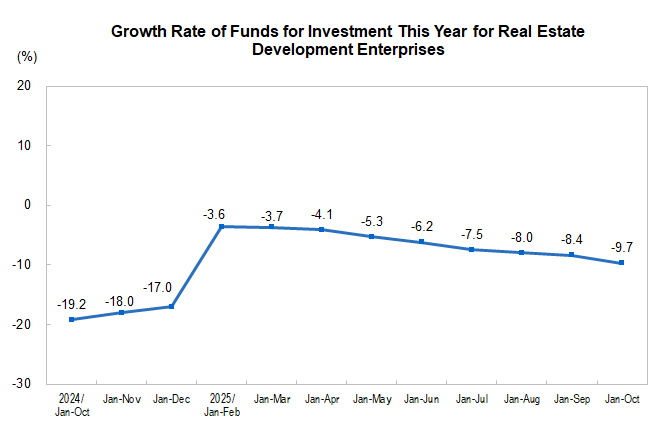 Growth Rate of Funds for Investment This Year for Real Estate Development Enterprises

(%)

20
10
0
-10
-20
-30

-19.2
-18.0
-17.0
-3.6
-3.7
-4.1
-5.3
-6.2
-7.5
-8.0
-8.4
-9.7

2024/ Jan-Oct
Jan-Nov
Jan-Dec
2025/ Jan-Feb
Jan-Mar
Jan-Apr
Jan-May
Jan-Jun
Jan-Jul
Jan-Aug
Jan-Sep
Jan-Oct